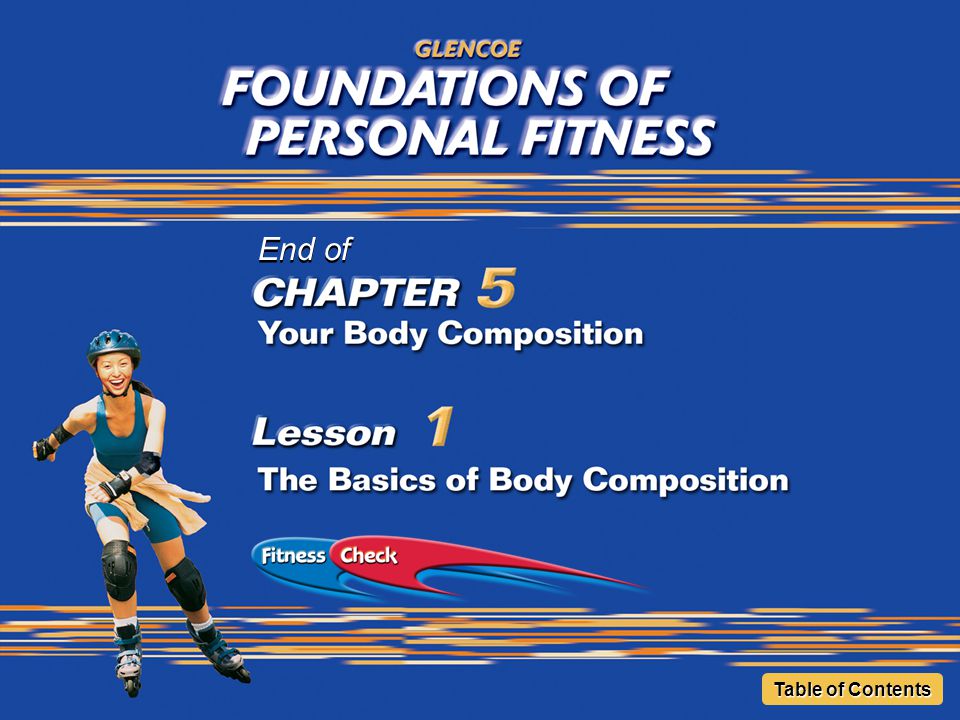 GLENCOE
FOUNDATIONS OF PERSONAL FITNESS

End of
CHAPTER 5
Your Body Composition

Lesson 1
The Basics of Body Composition

Fitness Check

Table of Contents